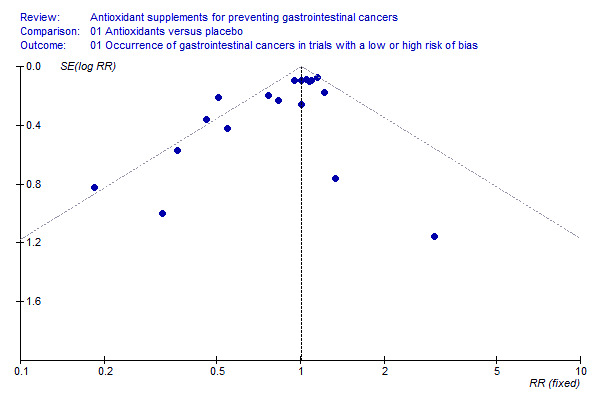 Review: Antioxidant supplements for preventing gastrointestinal cancers
Comparison: 01 Antioxidants versus placebo
Outcome: 01 Occurrence of gastrointestinal cancers in trials with a low or high risk of bias

SE(log RR)

0.0
0.4
0.8
1.2
1.6

0.1 0.2 0.5 1 2 5 10

RR (fixed)